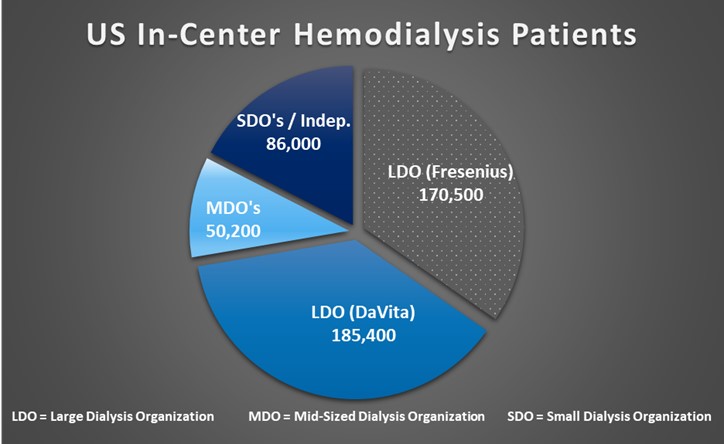 US In-Center Hemodialysis Patients

SDO's / Indep.
86,000

LDO (Fresenius)
170,500

MDO's
50,200

LDO (DaVita)
185,400

LDO = Large Dialysis Organization MDO = Mid-Sized Dialysis Organization SDO = Small Dialysis Organization